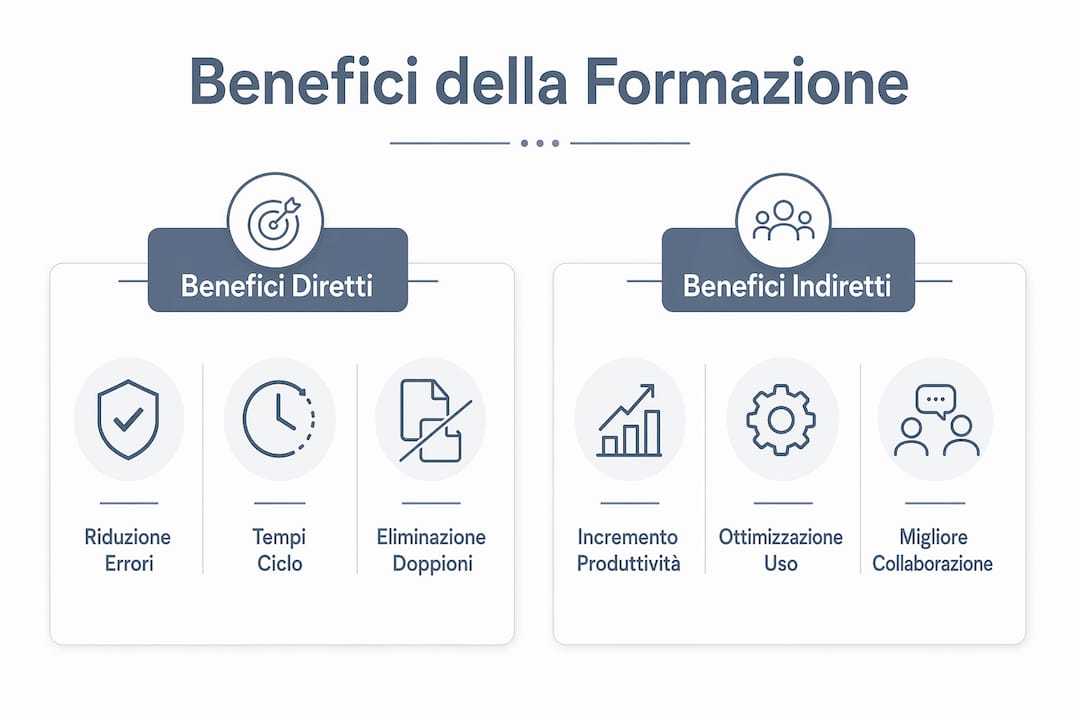 Benefici della Formazione

Benefici Diretti

Riduzione Errori

Tempi Ciclo

Eliminazione Doppioni

Benefici Indiretti

Incremento Produttività

Ottimizzazione Uso

Migliore Collaborazione